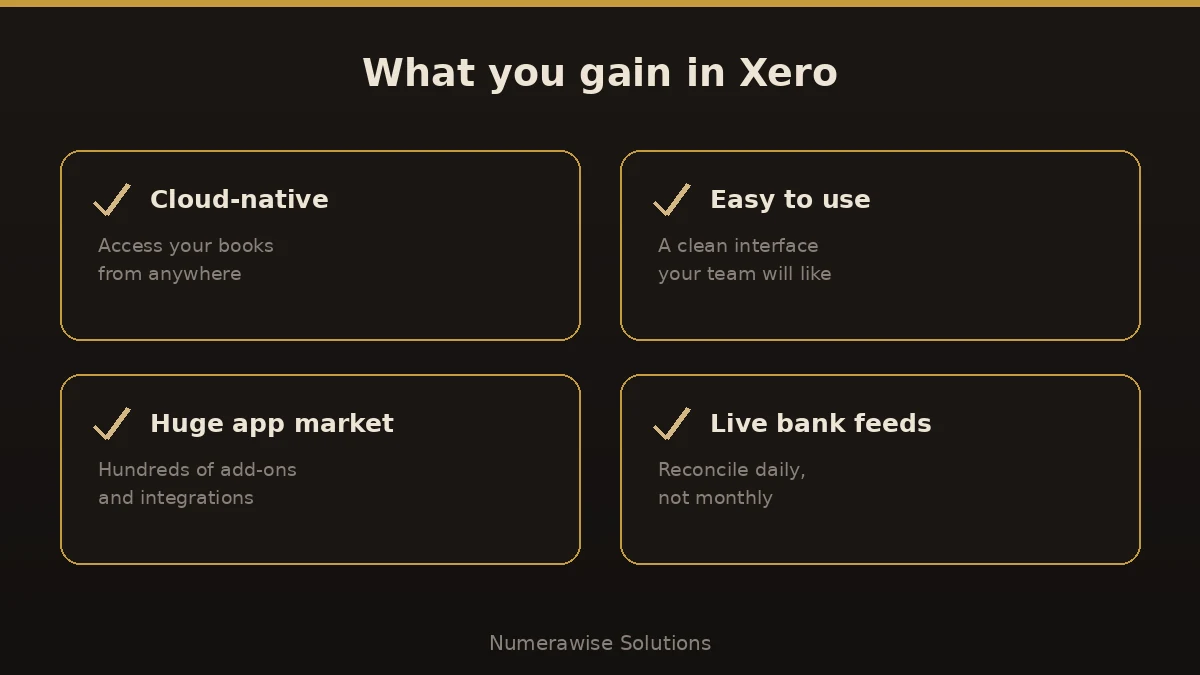 What you gain in Xero

Cloud-native
Access your books from anywhere

Easy to use
A clean interface your team will like

Huge app market
Hundreds of add-ons and integrations

Live bank feeds
Reconcile daily, not monthly

Numerawise Solutions